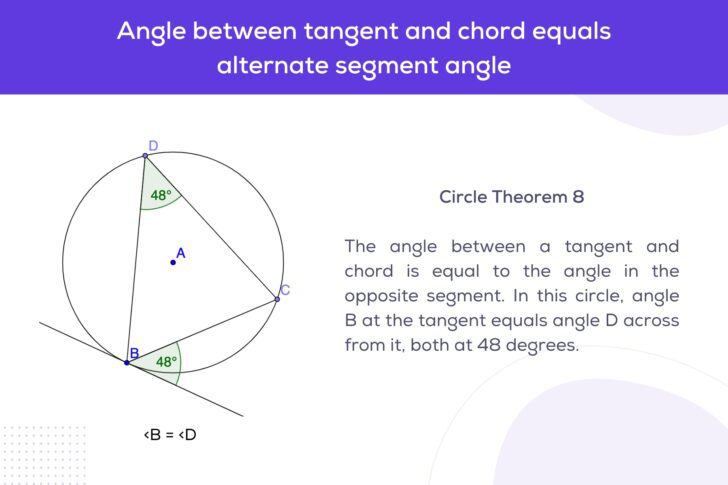 Angle between tangent and chord equals alternate segment angle

D

48°

A

C

B

48°

‹B = ‹D

Circle Theorem 8

The angle between a tangent and chord is equal to the angle in the opposite segment. In this circle, angle B at the tangent equals angle D across from it, both at 48 degrees.